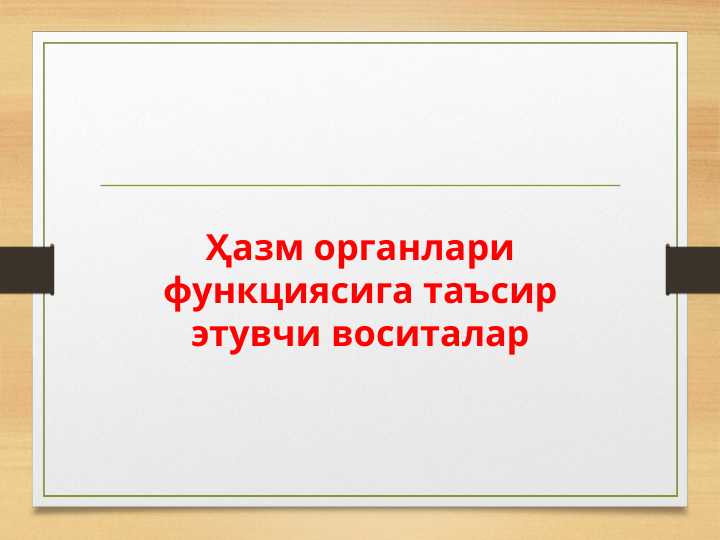 Ҳазм органлари функциясига таъсир этувчи воситалар